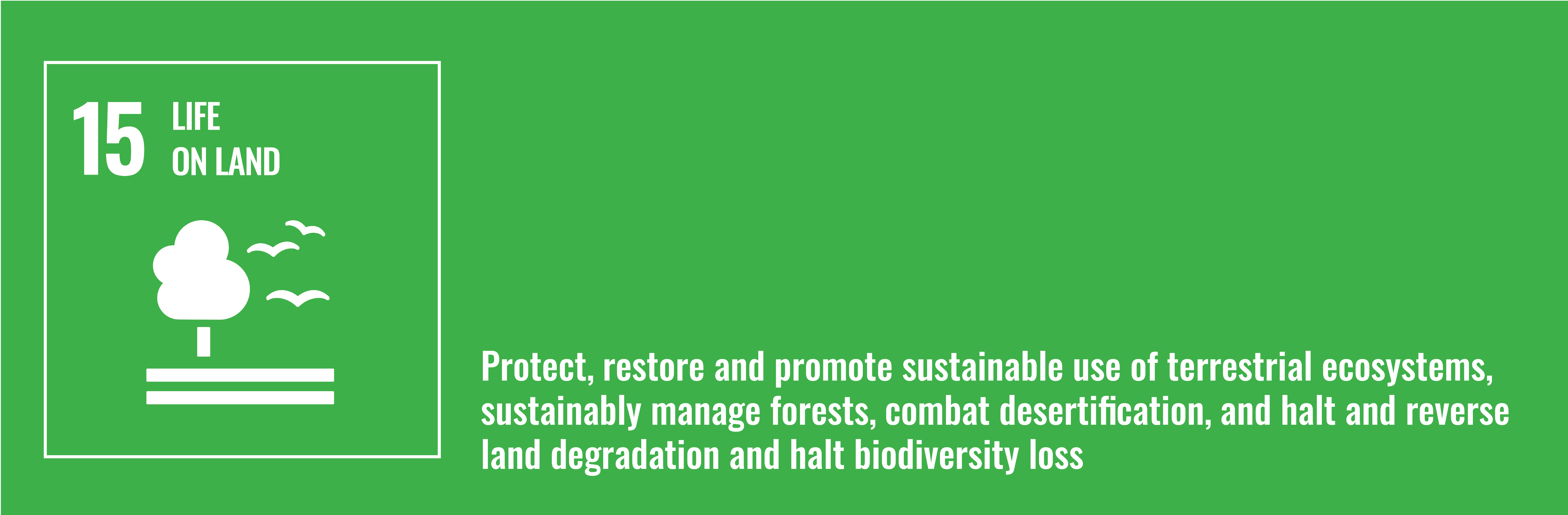 15 LIFE ON LAND

Protect, restore and promote sustainable use of terrestrial ecosystems, sustainably manage forests, combat desertification, and halt and reverse land degradation and halt biodiversity loss